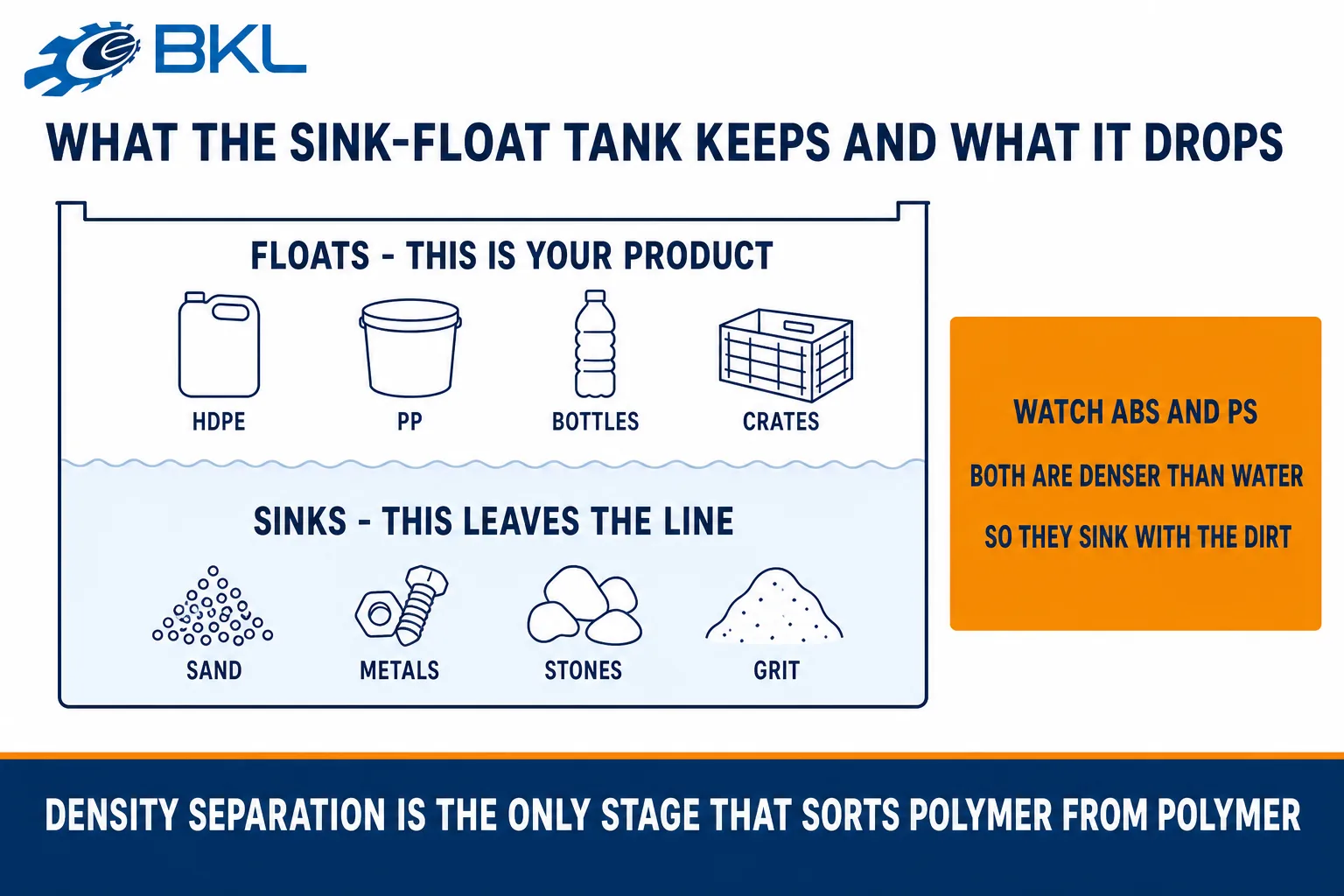 BKL

WHAT THE SINK-FLOAT TANK KEEPS AND WHAT IT DROPS

FLOATS - THIS IS YOUR PRODUCT

HDPE

PP

BOTTLES

CRATES

SINKS - THIS LEAVES THE LINE

SAND

METALS

STONES

GRIT

WATCH ABS AND PS

BOTH ARE DENSER THAN WATER

SO THEY SINK WITH THE DIRT

DENSITY SEPARATION IS THE ONLY STAGE THAT SORTS POLYMER FROM POLYMER